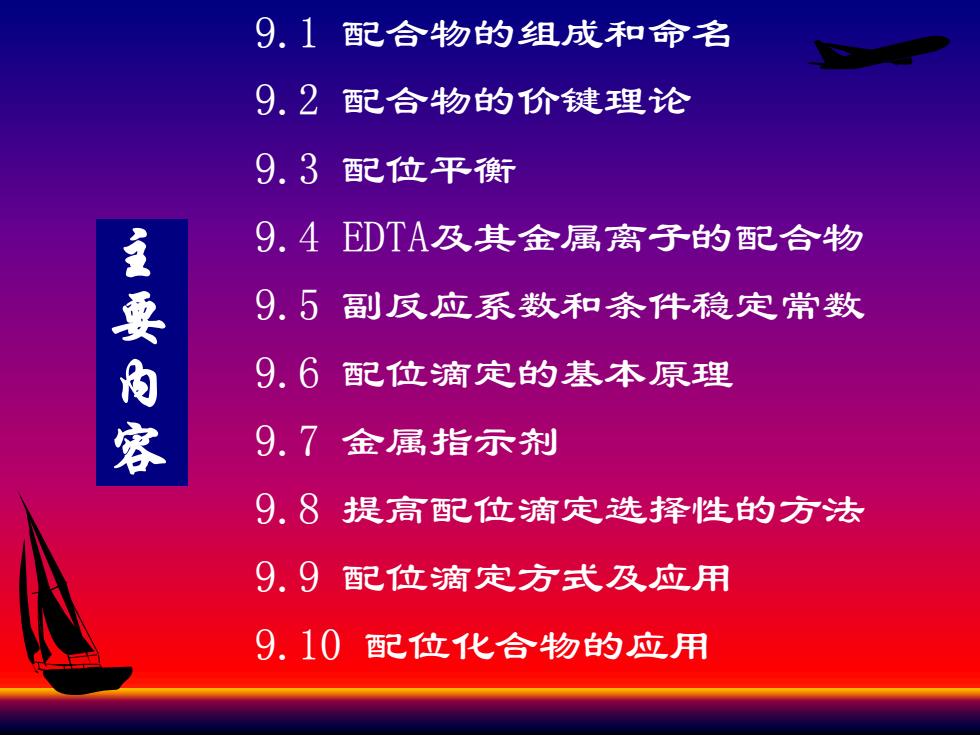 主要内容

9.1 配合物的组成和命名

9.2 配合物的价键理论

9.3 配位平衡

9.4 EDTA及其金属离子的配合物

9.5 副反应系数和条件稳定常数

9.6 配位滴定的基本原理

9.7 金属指示剂

9.8 提高配位滴定选择性的方法

9.9 配位滴定方式及应用

9.10 配位化合物的应用